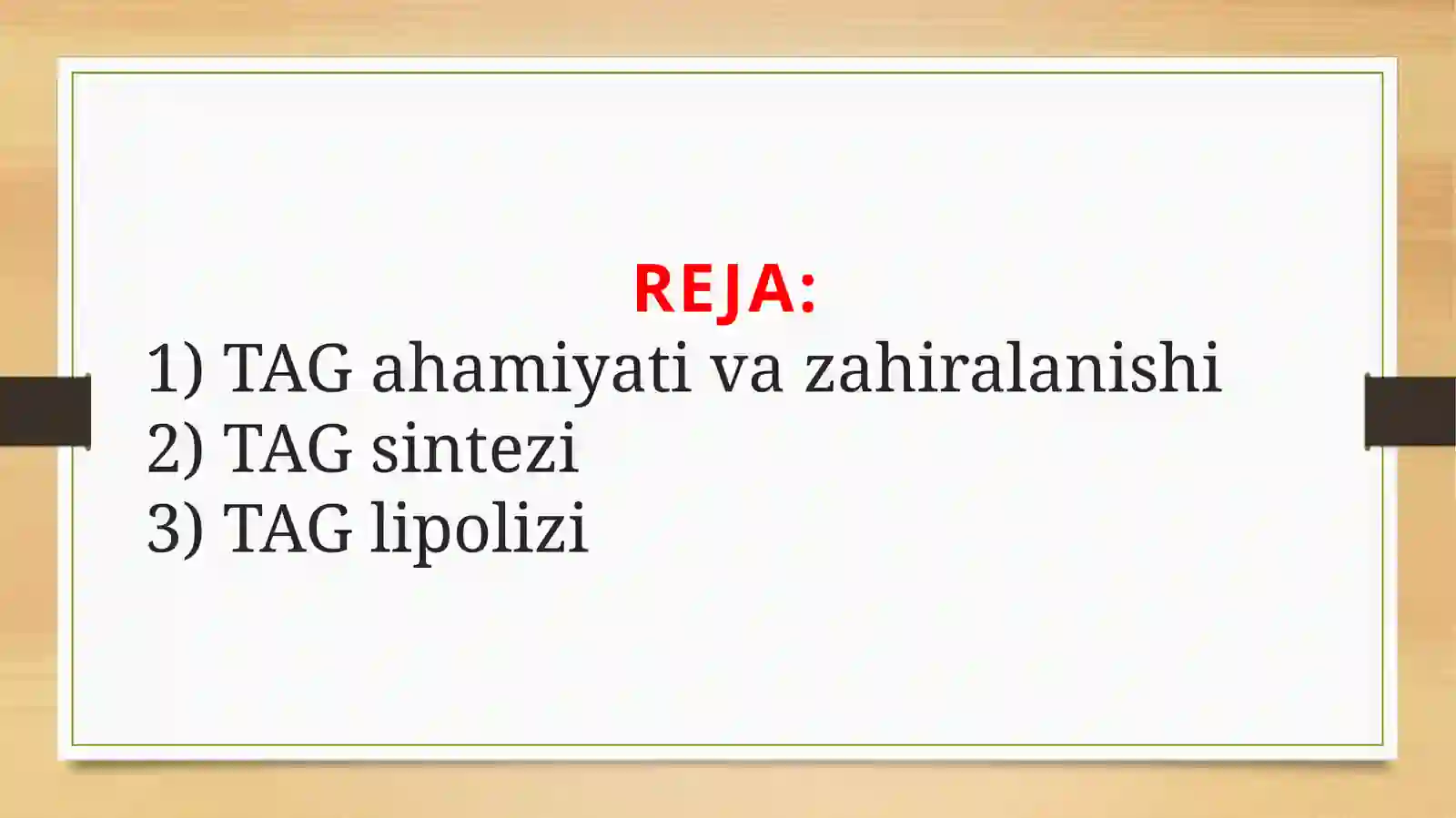 REJA:
1) TAG ahamiyati va zahiralanishi
2) TAG sintezi
3) TAG lipolizi